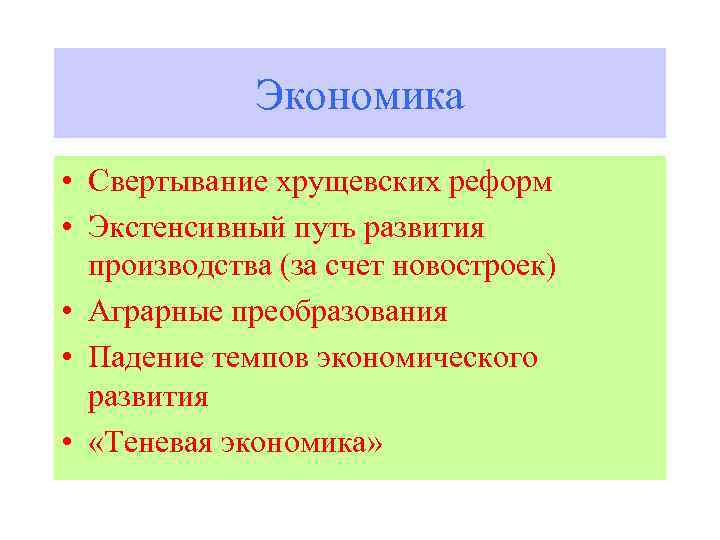 Экономика

• Свертывание хрущевских реформ
• Экстенсивный путь развития производства (за счет новостроек)
• Аграрные преобразования
• Падение темпов экономического развития
• «Теневая экономика»